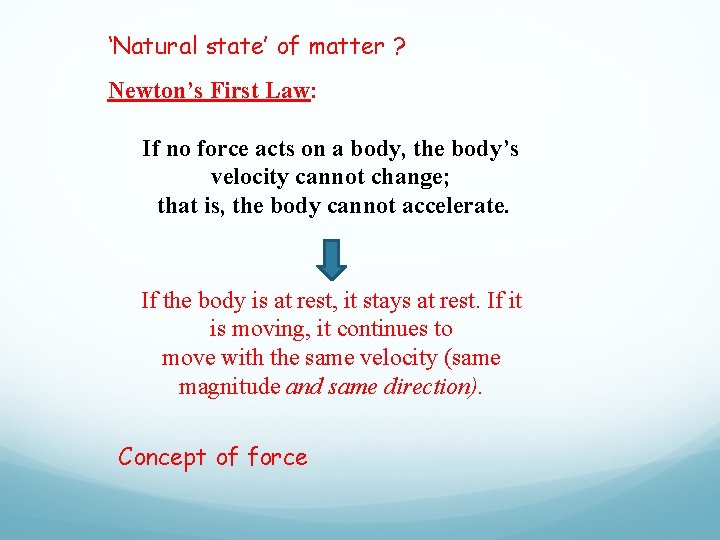 ‘Natural state’ of matter ?

Newton’s First Law:

If no force acts on a body, the body’s velocity cannot change; that is, the body cannot accelerate.

If the body is at rest, it stays at rest. If it is moving, it continues to move with the same velocity (same magnitude and same direction).

Concept of force